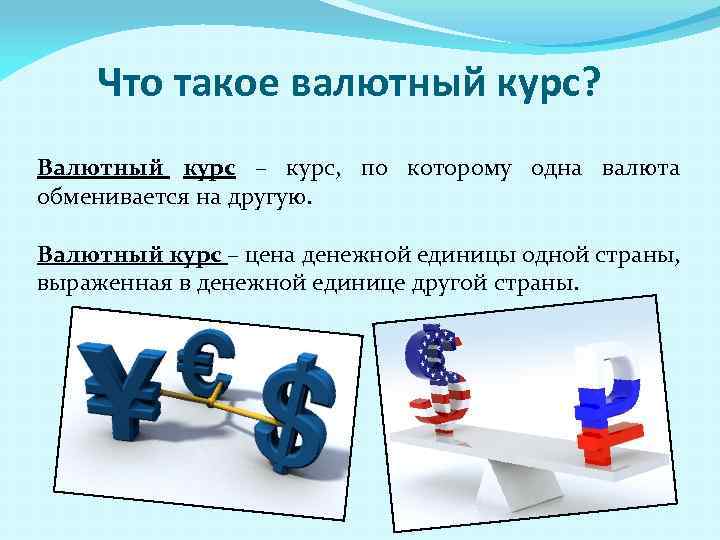 Что такое валютный курс?

Валютный курс – курс, по которому одна валюта обменивается на другую.

Валютный курс – цена денежной единицы одной страны, выраженная в денежной единице другой страны.

¥ € $

$ ₽